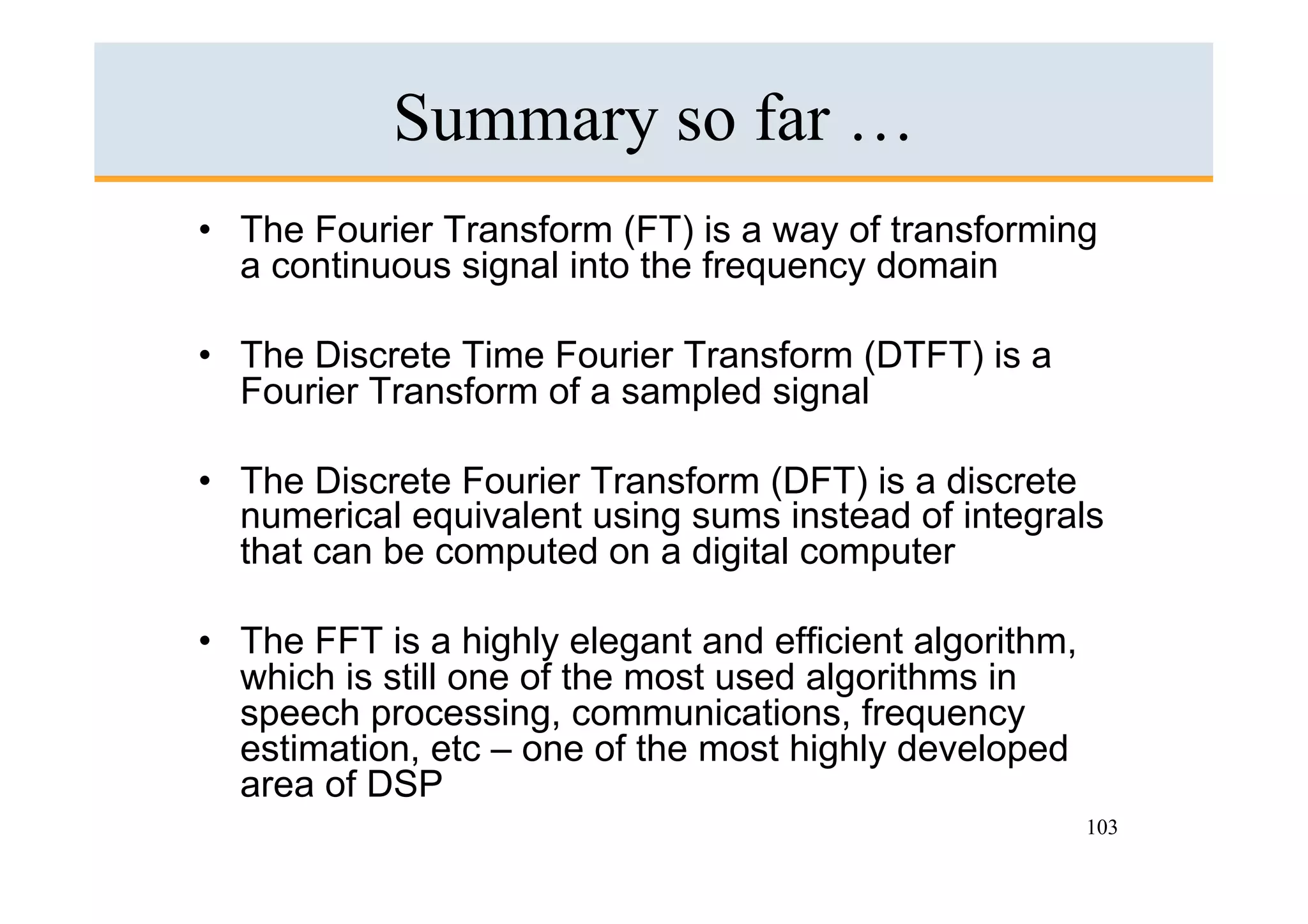 Summary so far …

• The Fourier Transform (FT) is a way of transforming a continuous signal into the frequency domain

• The Discrete Time Fourier Transform (DTFT) is a Fourier Transform of a sampled signal

• The Discrete Fourier Transform (DFT) is a discrete numerical equivalent using sums instead of integrals that can be computed on a digital computer

• The FFT is a highly elegant and efficient algorithm, which is still one of the most used algorithms in speech processing, communications, frequency estimation, etc – one of the most highly developed area of DSP

103